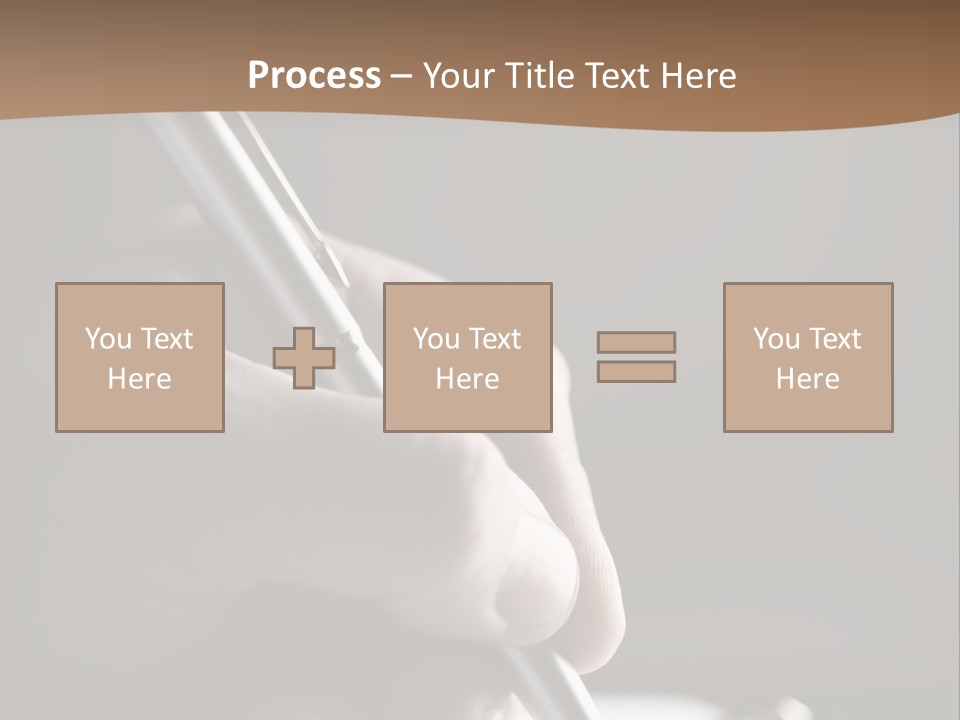 Process – Your Title Text Here

You Text Here

You Text Here

You Text Here